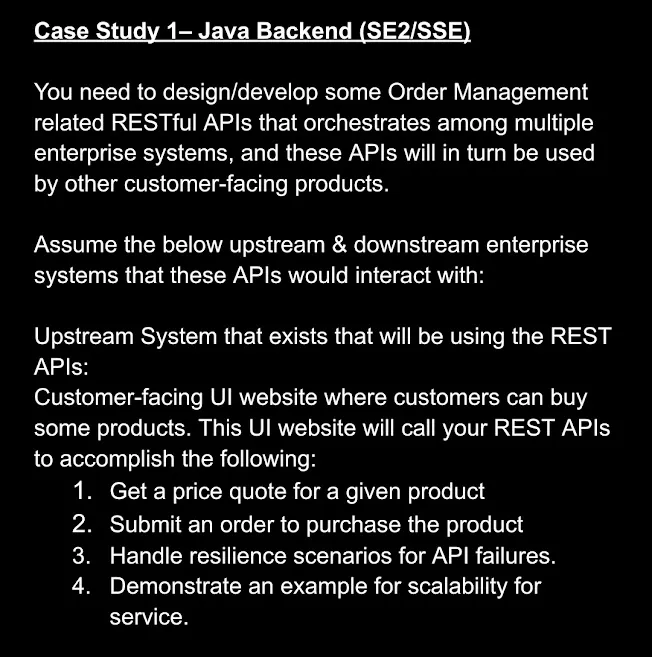 Case Study 1– Java Backend (SE2/SSE)

You need to design/develop some Order Management related RESTful APIs that orchestrates among multiple enterprise systems, and these APIs will in turn be used by other customer-facing products.

Assume the below upstream & downstream enterprise systems that these APIs would interact with:

Upstream System that exists that will be using the REST APIs:
Customer-facing UI website where customers can buy some products. This UI website will call your REST APIs to accomplish the following:
1. Get a price quote for a given product
2. Submit an order to purchase the product
3. Handle resilience scenarios for API failures.
4. Demonstrate an example for scalability for service.